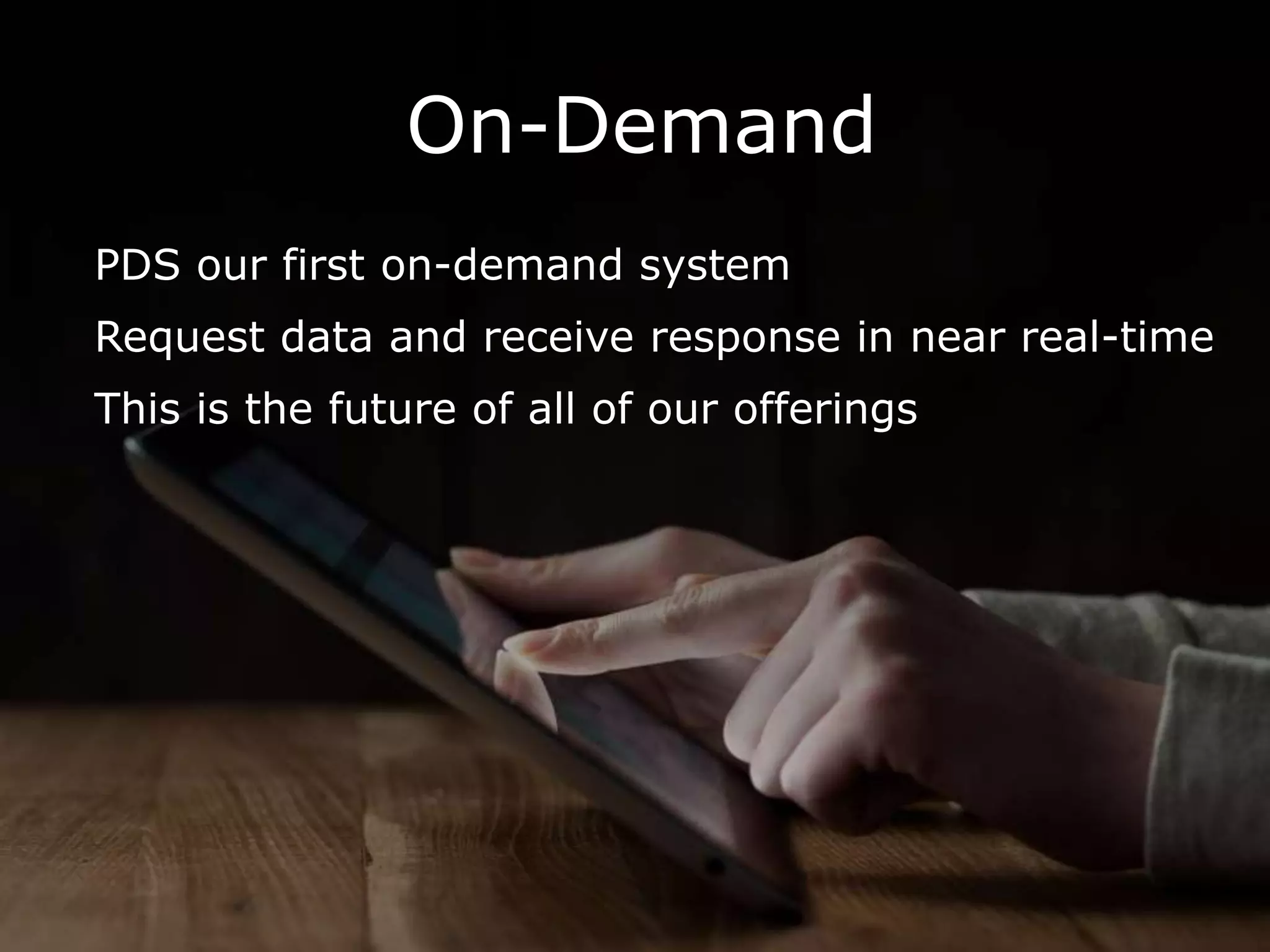 On-Demand

PDS our first on-demand system

Request data and receive response in near real-time

This is the future of all of our offerings